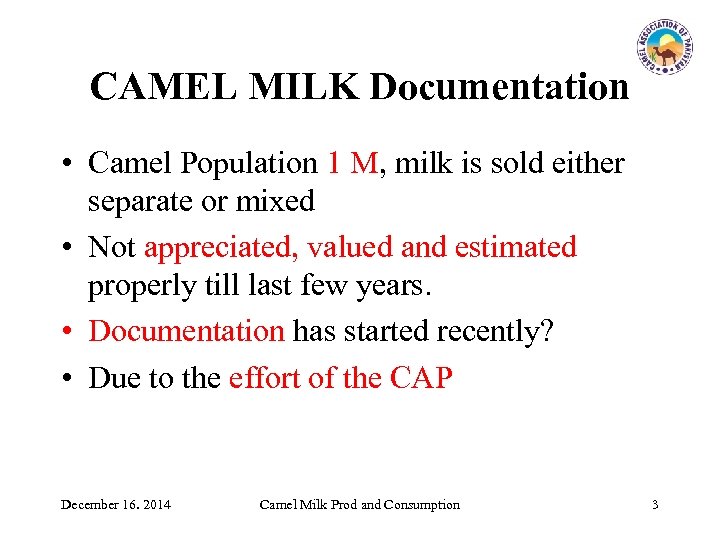 CAMEL ASSOCIATION OF PAKISTAN

CAMEL MILK Documentation

• Camel Population 1 M, milk is sold either separate or mixed
• Not appreciated, valued and estimated properly till last few years.
• Documentation has started recently?
• Due to the effort of the CAP

December 16. 2014 Camel Milk Prod and Consumption 3